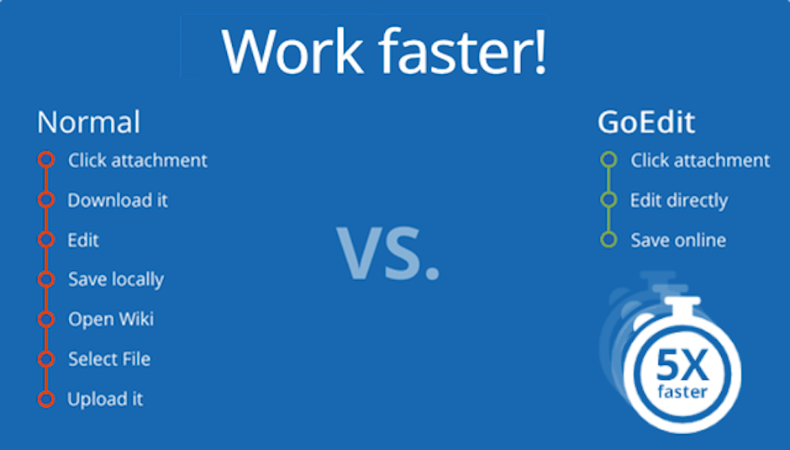 Work faster!

Normal
Click attachment
Download it
Edit
Save locally
Open Wiki
Select File
Upload it

VS.

GoEdit
Click attachment
Edit directly
Save online

5X
faster